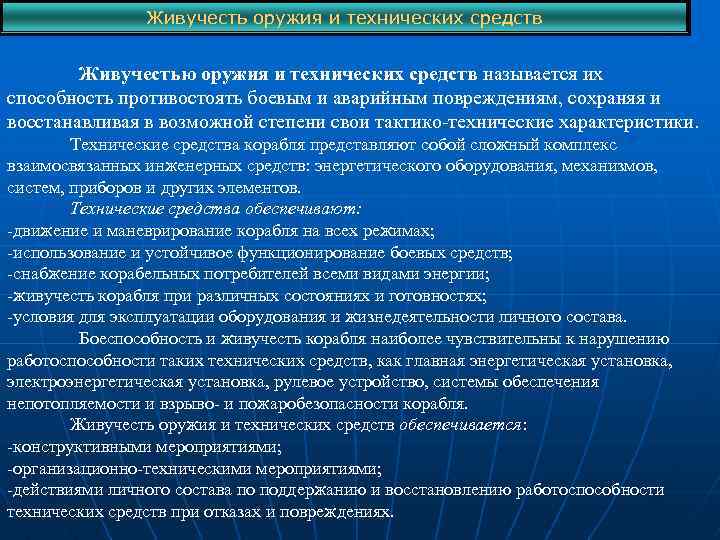 Живучесть оружия и технических средств

Живучестью оружия и технических средств называется их способность противостоять боевым и аварийным повреждениям, сохраняя и восстанавливая в возможной степени свои тактико-технические характеристики.

Технические средства корабля представляют собой сложный комплекс взаимосвязанных инженерных средств: энергетического оборудования, механизмов, систем, приборов и других элементов.

Технические средства обеспечивают:
-движение и маневрирование корабля на всех режимах;
-использование и устойчивое функционирование боевых средств;
-снабжение корабельных потребителей всеми видами энергии;
-живучесть корабля при различных состояниях и готовностях;
-условия для эксплуатации оборудования и жизнедеятельности личного состава.

Боеспособность и живучесть корабля наиболее чувствительны к нарушению работоспособности таких технических средств, как главная энергетическая установка, электроэнергетическая установка, рулевое устройство, системы обеспечения непотопляемости и взрыво- и пожаробезопасности корабля.

Живучесть оружия и технических средств обеспечивается:
-конструктивными мероприятиями;
-организационно-техническими мероприятиями;
-действиями личного состава по поддержанию и восстановлению работоспособности технических средств при отказах и повреждениях.